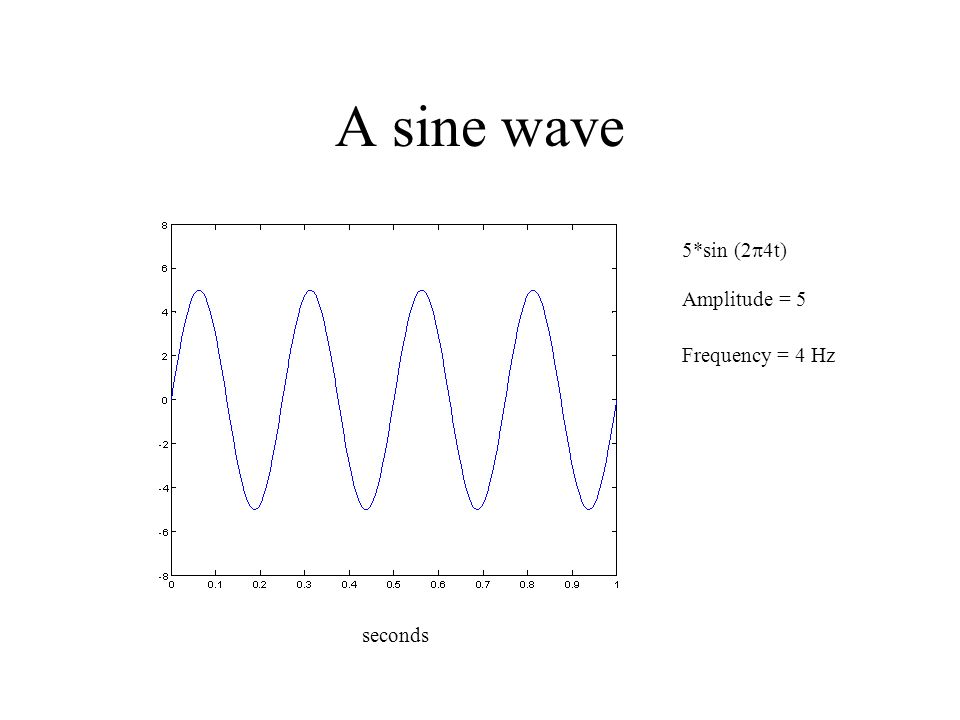 A sine wave

8
6
4
2
0
-2
-4
-6
-8

0 0.1 0.2 0.3 0.4 0.5 0.6 0.7 0.8 0.9 1

seconds

$5*\sin(2\pi 4t)$

Amplitude = 5

Frequency = 4 Hz